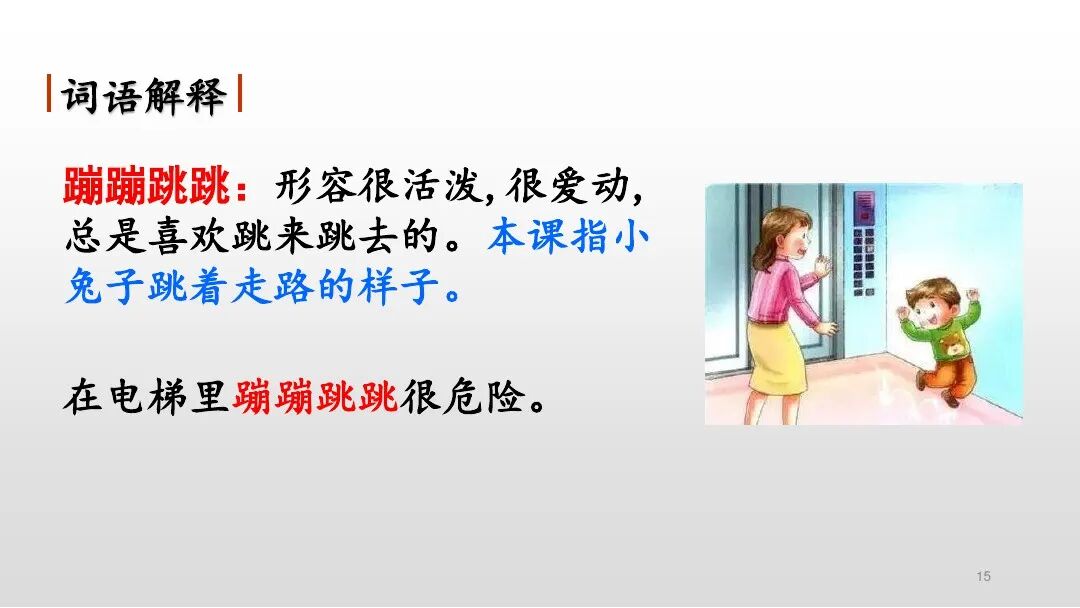 词语解释

蹦蹦跳跳：形容很活泼,很爱动,总是喜欢跳来跳去的。本课指小兔子跳着走路的样子。

在电梯里蹦蹦跳跳很危险。

15